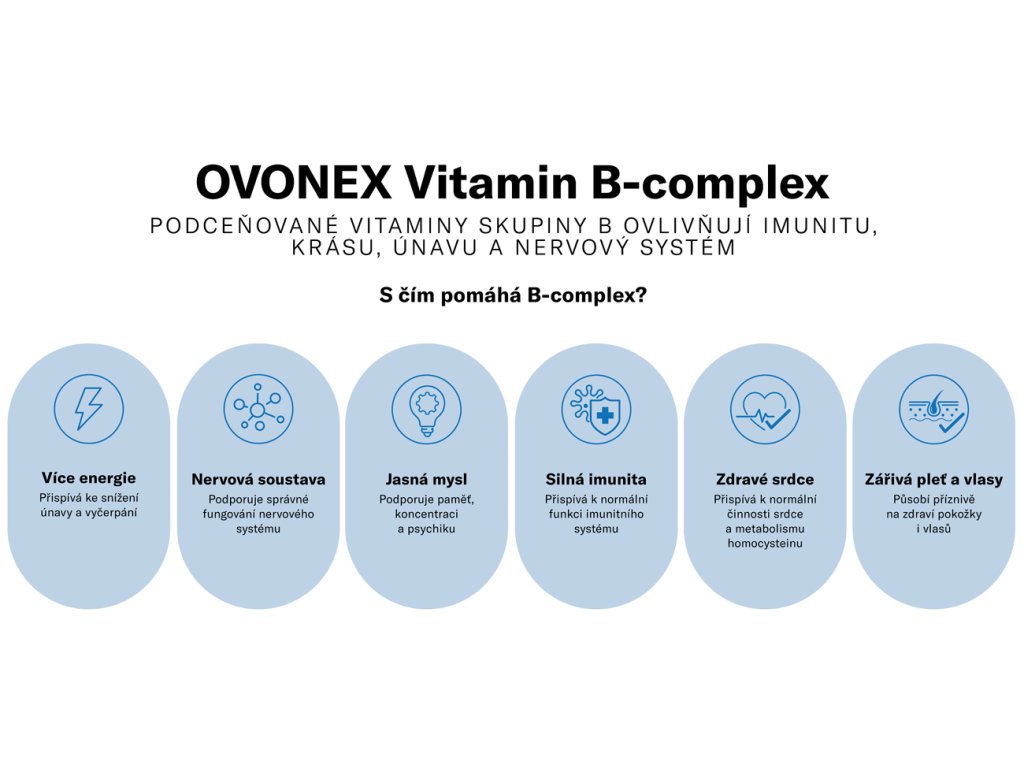 OVONEX Vitamin B-complex

PODCEŇOVANÉ VITAMINY SKUPINY B OVLIVŇUJÍ IMUNITU, KRÁSU, ÚNAVU A NERVOVÝ SYSTÉM

S čím pomáhá B-complex?

Více energie
Přispívá ke snížení únavy a vyčerpání

Nervová soustava
Podporuje správné fungování nervového systému

Jasná mysl
Podporuje paměť, koncentraci a psychiku

Silná imunita
Přispívá k normální funkci imunitního systému

Zdravé srdce
Přispívá k normální činnosti srdce a metabolismu homocysteinu

Zářivá pleť a vlasy
Působí příznivě na zdraví pokožky i vlasů